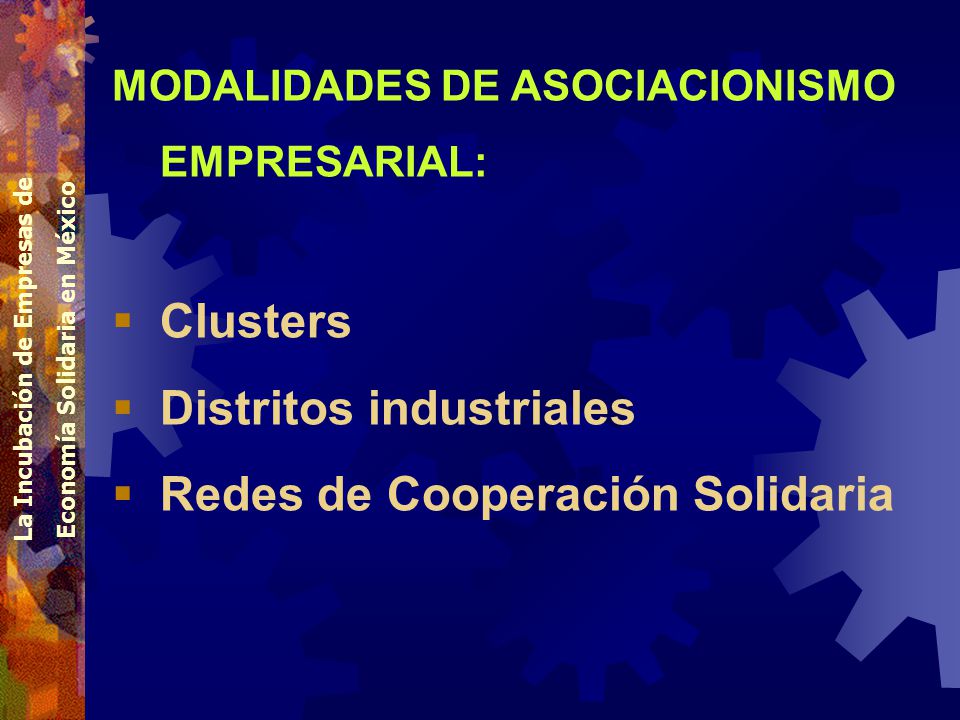 La Incubación de Empresas de Economía Solidaria en México

MODALIDADES DE ASOCIACIONISMO EMPRESARIAL:

▪ Clusters
▪ Distritos industriales
▪ Redes de Cooperación Solidaria